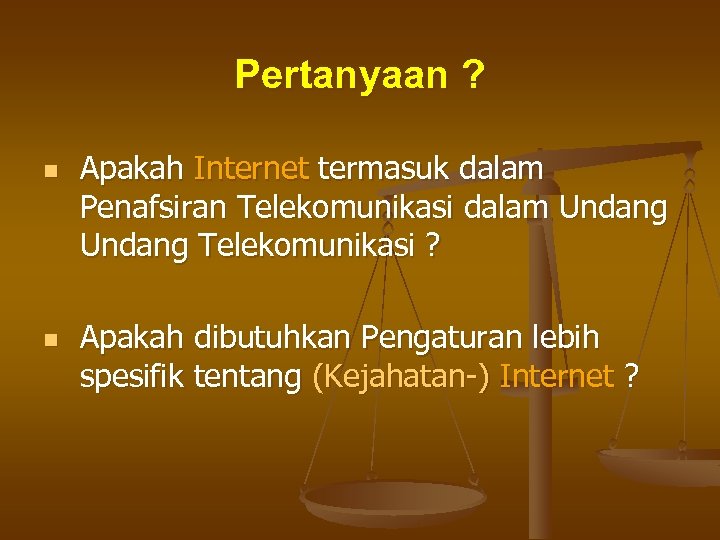 Pertanyaan ?

Apakah Internet termasuk dalam Penafsiran Telekomunikasi dalam Undang Undang Telekomunikasi ?

Apakah dibutuhkan Pengaturan lebih spesifik tentang (Kejahatan-) Internet ?